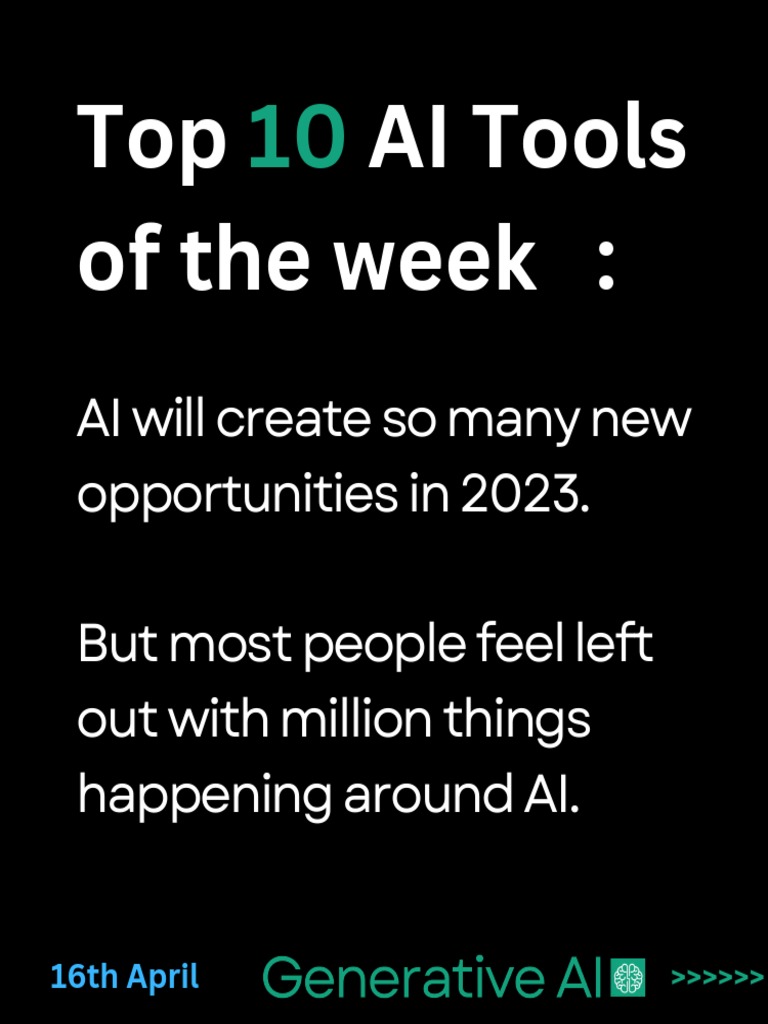 Top 10 AI Tools of the week :

AI will create so many new opportunities in 2023.

But most people feel left out with million things happening around AI.

16th April

Generative AI

>>>>>>